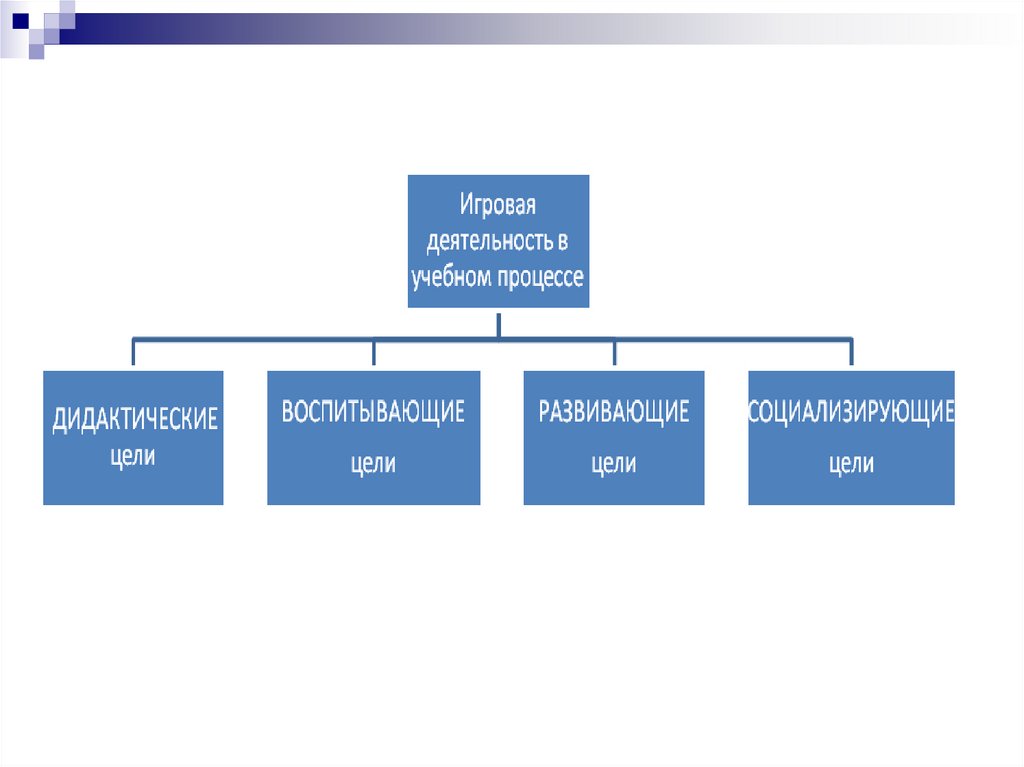 Игровая деятельность в учебном процессе

ДИДАКТИЧЕСКИЕ цели

ВОСПИТЫВАЮЩИЕ цели

РАЗВИВАЮЩИЕ цели

СОЦИАЛИЗИРУЮЩИЕ цели